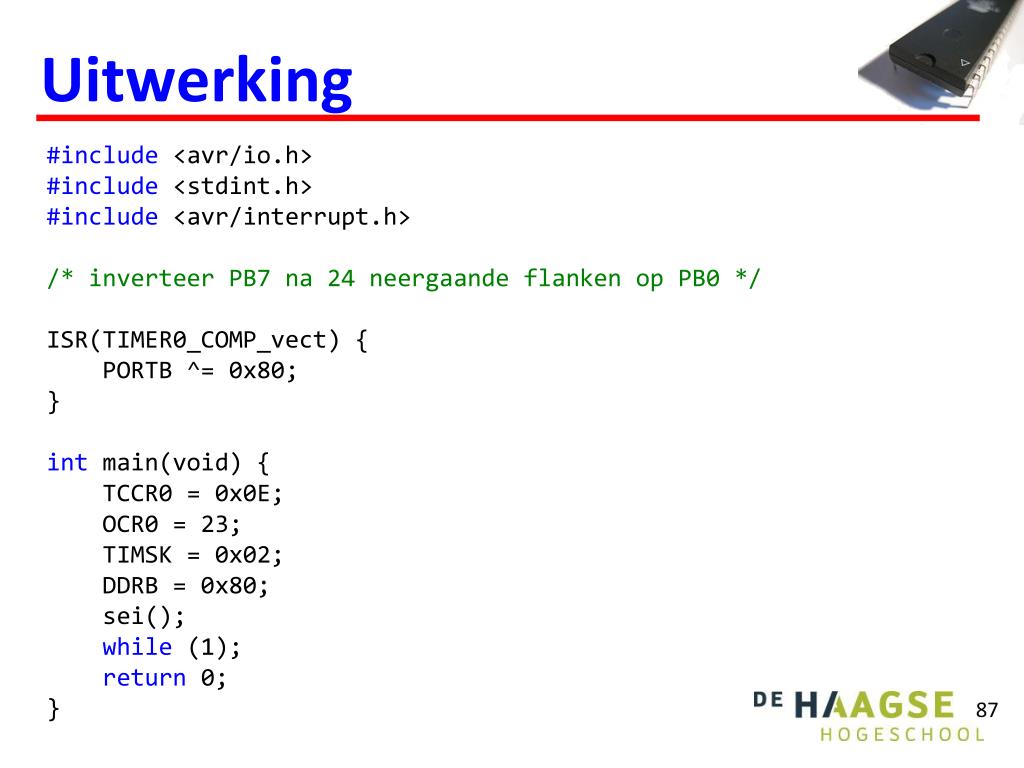 Uitwerking

#include <avr/io.h>
#include <stdint.h>
#include <avr/interrupt.h>

/* inverteer PB7 na 24 neergaande flanken op PB0 */

ISR(TIMER0_COMP_vect) {
    PORTB ^= 0x80;
}

int main(void) {
    TCCR0 = 0x0E;
    OCR0 = 23;
    TIMSK = 0x02;
    DDRB = 0x80;
    sei();
    while (1);
    return 0;
}

DE HAAGSE HOGESCHOOL

87